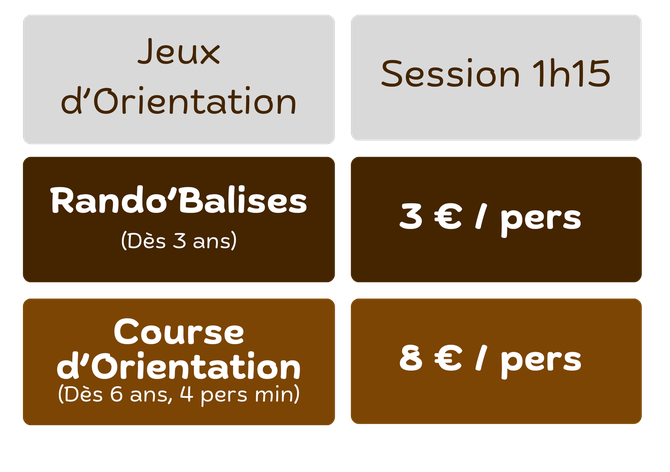 | Jeux d'Orientation | Session 1h15 |
|---|---|
| Rando'Balises (Dès 3 ans) | 3 € / pers |
| Course d'Orientation (Dès 6 ans, 4 pers min) | 8 € / pers |